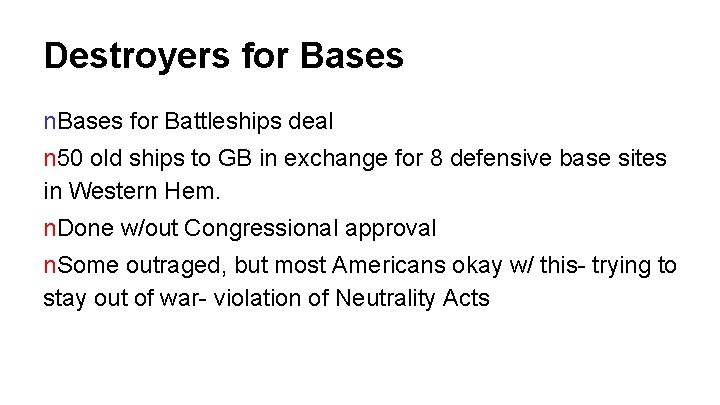 Destroyers for Bases

nBases for Battleships deal

n50 old ships to GB in exchange for 8 defensive base sites in Western Hem.

nDone w/out Congressional approval

nSome outraged, but most Americans okay w/ this- trying to stay out of war- violation of Neutrality Acts